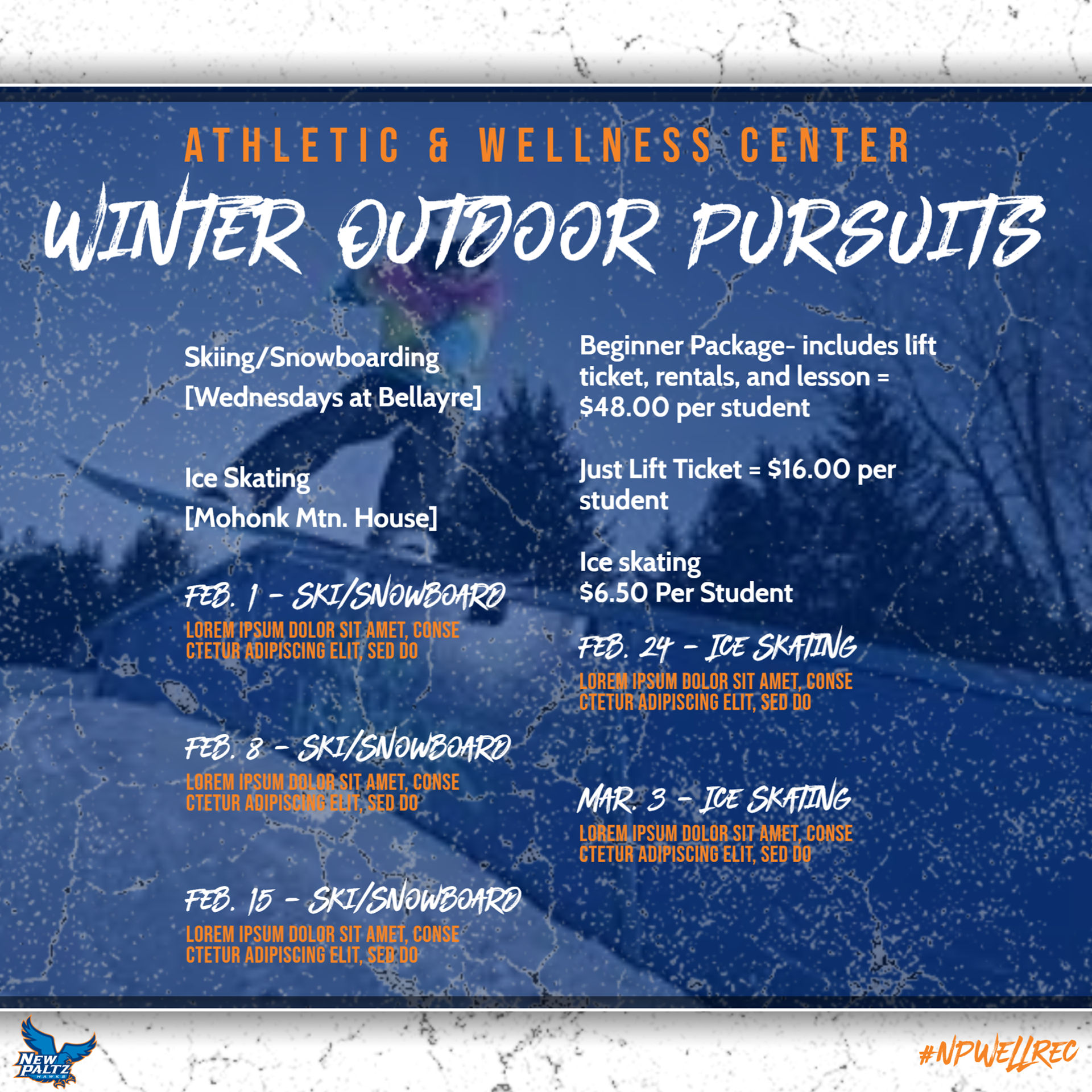 ATHLETIC & WELLNESS CENTER

WINTER OUTDOOR PURSUITS

Skiing/Snowboarding
[Wednesdays at Bellayre]

Ice Skating
[Mohonk Mtn. House]

FEB. 1 - SKI/SNOWBOARD
LOREM IPSUM DOLOR SIT AMET, CONSE CTETUR ADIPISCING ELIT, SED DO

FEB. 8 - SKI/SNOWBOARD
LOREM IPSUM DOLOR SIT AMET, CONSE CTETUR ADIPISCING ELIT, SED DO

FEB. 15 - SKI/SNOWBOARD
LOREM IPSUM DOLOR SIT AMET, CONSE CTETUR ADIPISCING ELIT, SED DO

Beginner Package- includes lift ticket, rentals, and lesson = $48.00 per student

Just Lift Ticket = $16.00 per student

Ice skating
$6.50 Per Student

FEB. 24 - ICE SKATING
LOREM IPSUM DOLOR SIT AMET, CONSE CTETUR ADIPISCING ELIT, SED DO

MAR. 3 - ICE SKATING
LOREM IPSUM DOLOR SIT AMET, CONSE CTETUR ADIPISCING ELIT, SED DO

NEW PALTZ HAWKS

#NPWELLREC